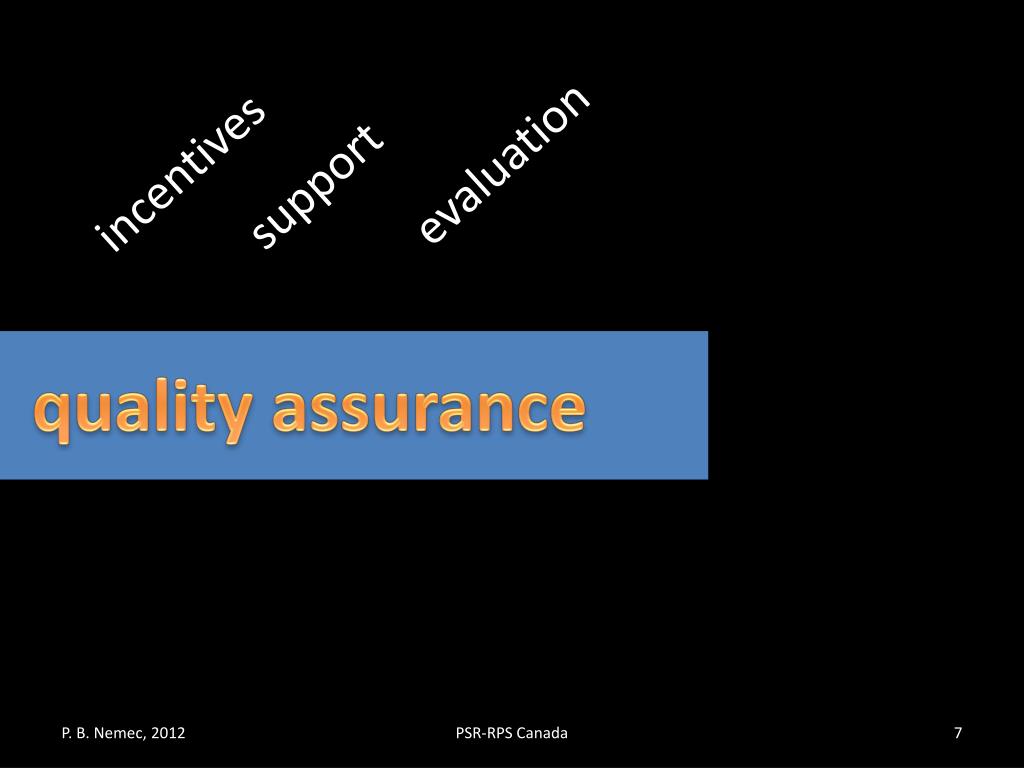 incentives

support

evaluation

quality assurance

P. B. Nemec, 2012

PSR-RPS Canada

7